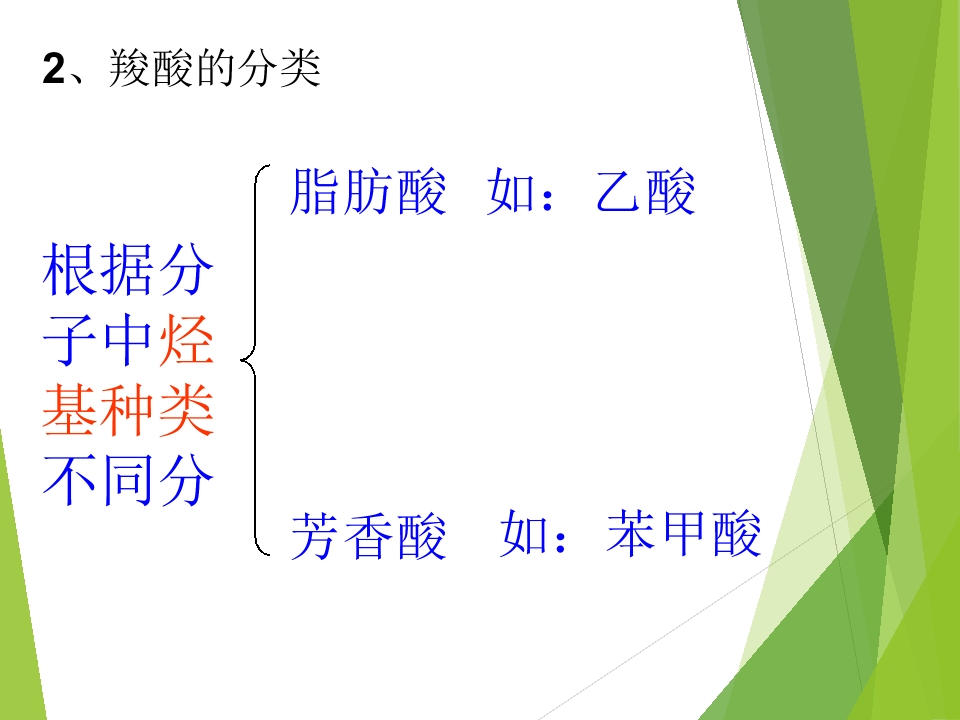 2、羧酸的分类

根据分子中烃基种类不同分

脂肪酸 如：乙酸

芳香酸 如：苯甲酸